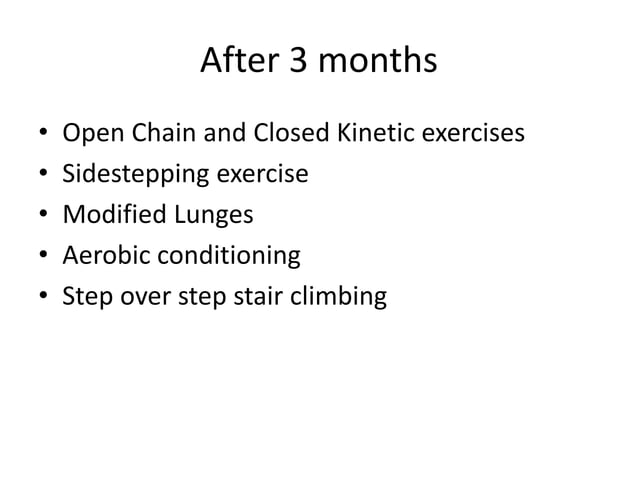 After 3 months

• Open Chain and Closed Kinetic exercises
• Sidestepping exercise
• Modified Lunges
• Aerobic conditioning
• Step over step stair climbing